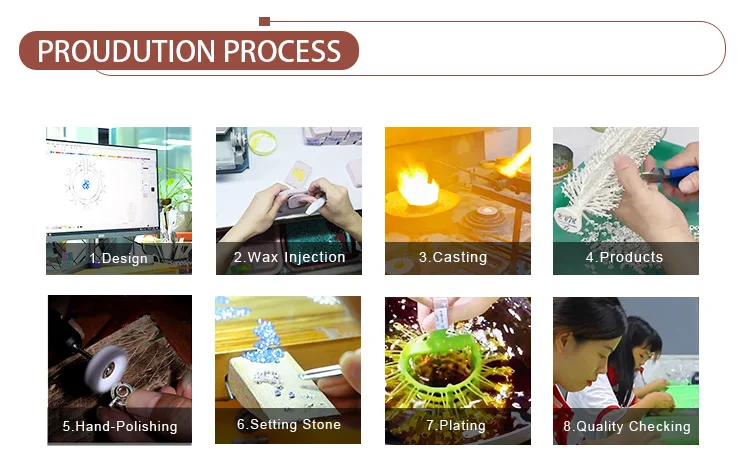 PROUDUTION PROCESS

1.Design

2.Wax Injection

3.Casting

4.Products

5.Hand-Polishing

6.Setting Stone

7.Plating

8.Quality Checking